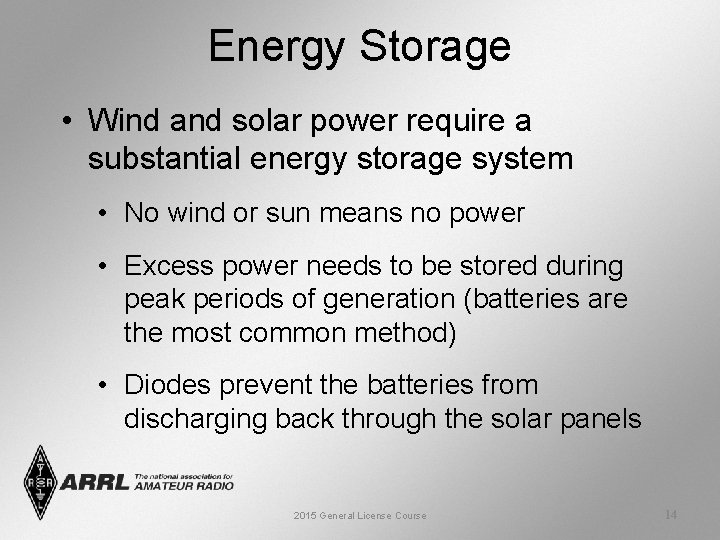 Energy Storage

• Wind and solar power require a substantial energy storage system

• No wind or sun means no power

• Excess power needs to be stored during peak periods of generation (batteries are the most common method)

• Diodes prevent the batteries from discharging back through the solar panels

ARRL The national association for AMATEUR RADIO

2015 General License Course

14